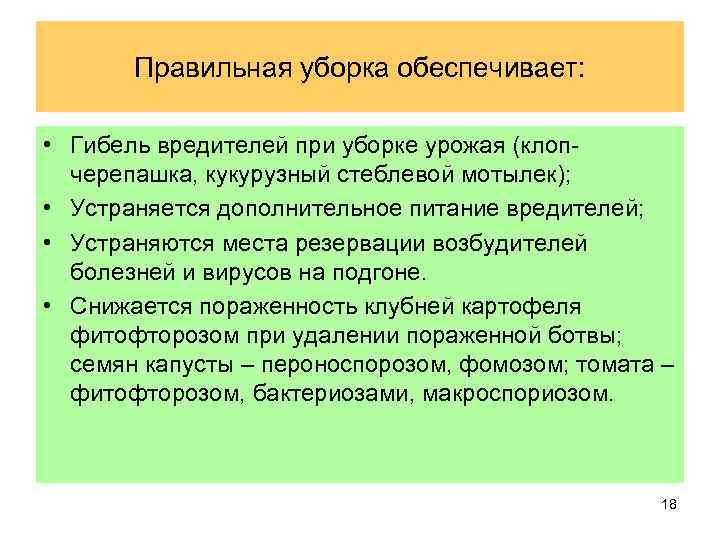 Правильная уборка обеспечивает:

• Гибель вредителей при уборке урожая (клоп-черепашка, кукурузный стеблевой мотылек);
• Устраняется дополнительное питание вредителей;
• Устраняются места резервации возбудителей болезней и вирусов на подгоне.
• Снижается пораженность клубней картофеля фитофторозом при удалении пораженной ботвы; семян капусты – пероноспорозом, фомозом; томата – фитофторозом, бактериозами, макроспориозом.

18